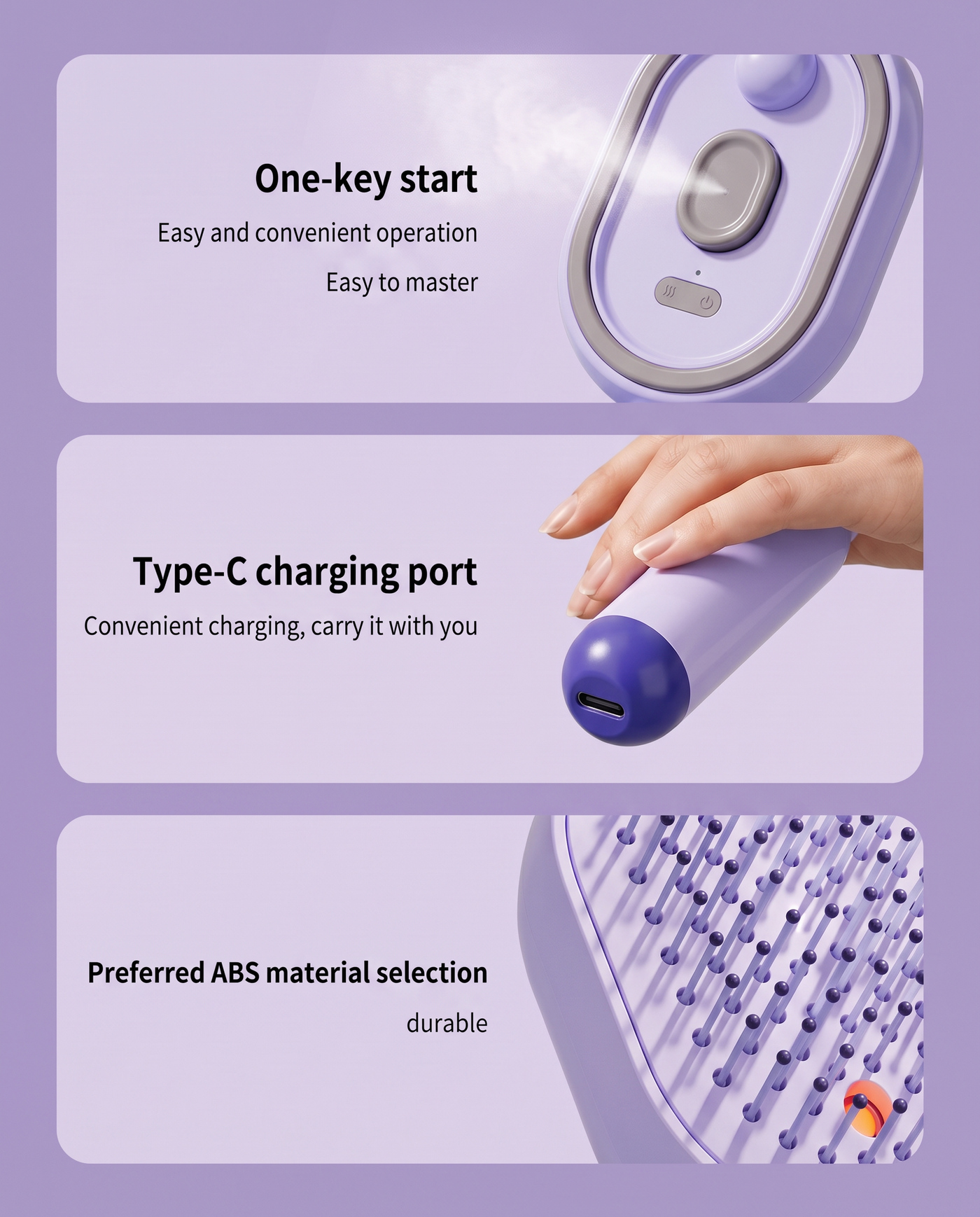 One-key start

Easy and convenient operation

Easy to master

Type-C charging port

Convenient charging, carry it with you

Preferred ABS material selection

durable